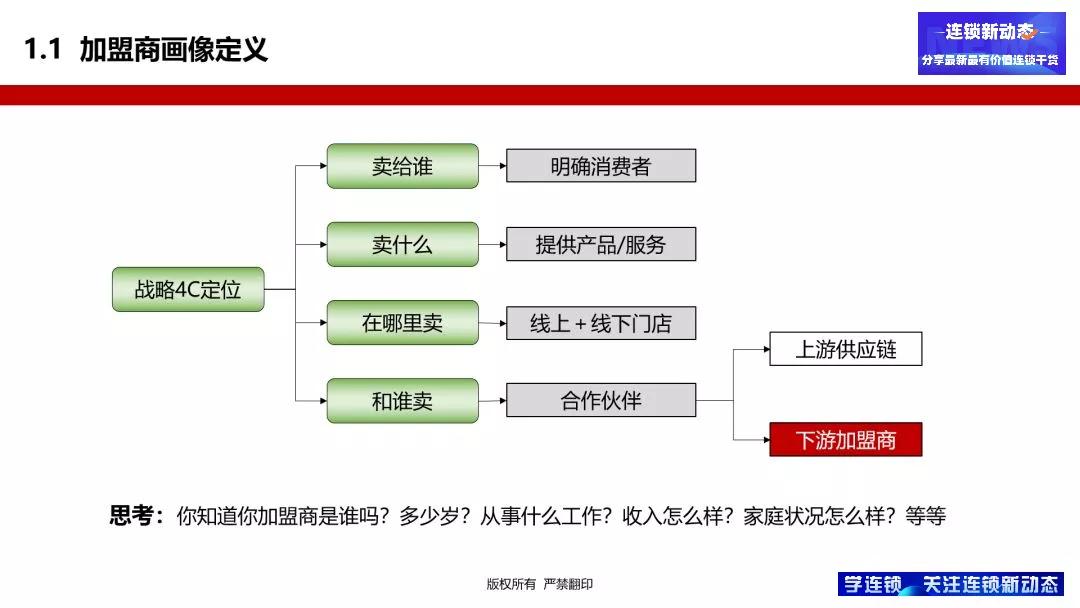 1.1 加盟商画像定义

连锁新动态
分享最新最有价值连锁干货

战略4C定位

卖给谁
明确消费者

卖什么
提供产品/服务

在哪里卖
线上＋线下门店

和谁卖
合作伙伴

上游供应链

下游加盟商

思考：你知道你加盟商是谁吗？多少岁？从事什么工作？收入怎么样？家庭状况怎么样？等等

版权所有 严禁翻印

学连锁 关注连锁新动态